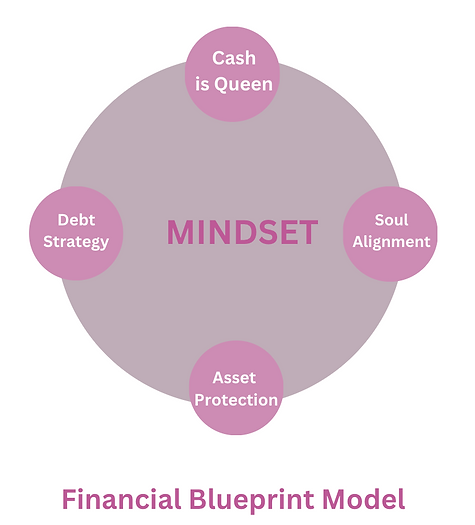 Cash is Queen

Debt Strategy

MINDSET

Soul Alignment

Asset Protection

Financial Blueprint Model